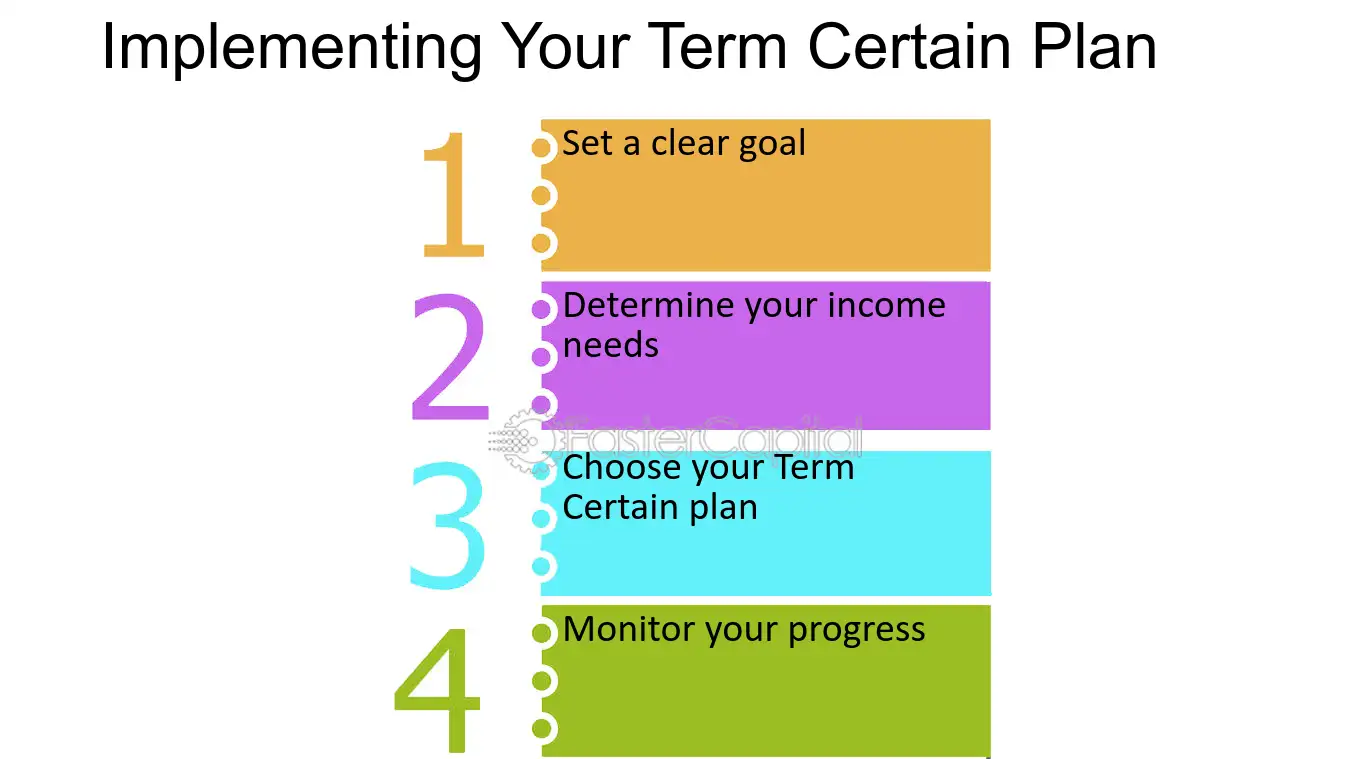 Implementing Your Term Certain Plan

1
Set a clear goal

2
Determine your income needs

3
Choose your Term Certain plan

4
Monitor your progress

FasterCapital